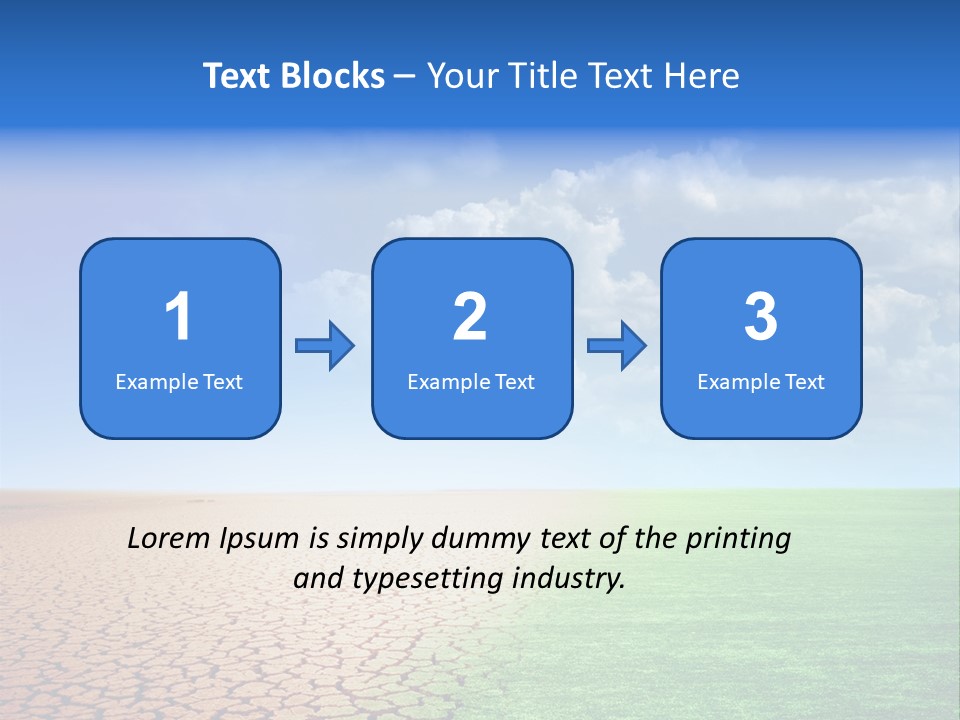 Text Blocks – Your Title Text Here

1
Example Text

2
Example Text

3
Example Text

Lorem Ipsum is simply dummy text of the printing and typesetting industry.